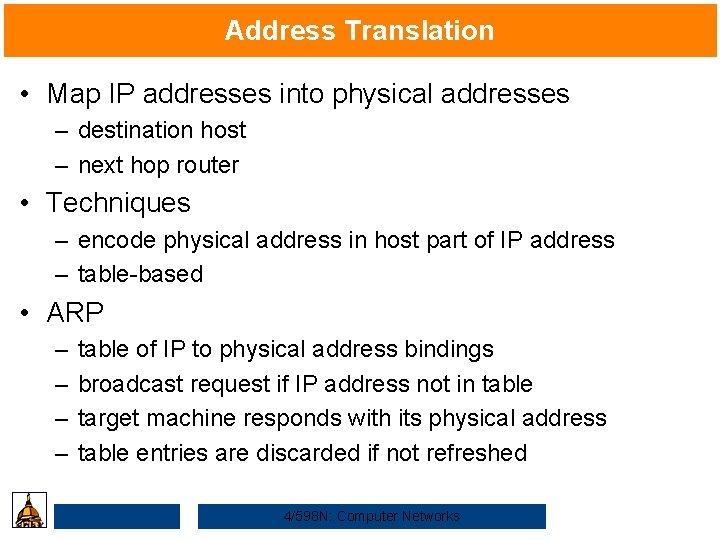 Address Translation

• Map IP addresses into physical addresses
– destination host
– next hop router

• Techniques
– encode physical address in host part of IP address
– table-based

• ARP
– table of IP to physical address bindings
– broadcast request if IP address not in table
– target machine responds with its physical address
– table entries are discarded if not refreshed

4/598N: Computer Networks